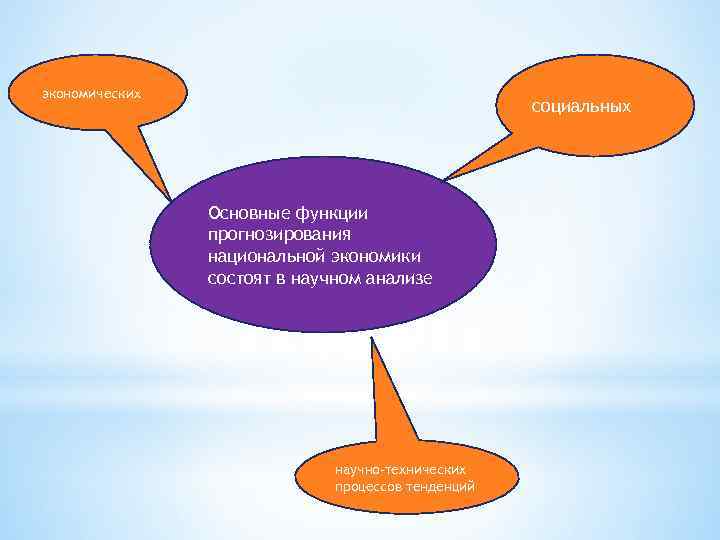 экономических

социальных

Основные функции прогнозирования национальной экономики состоят в научном анализе

научно-технических процессов тенденций